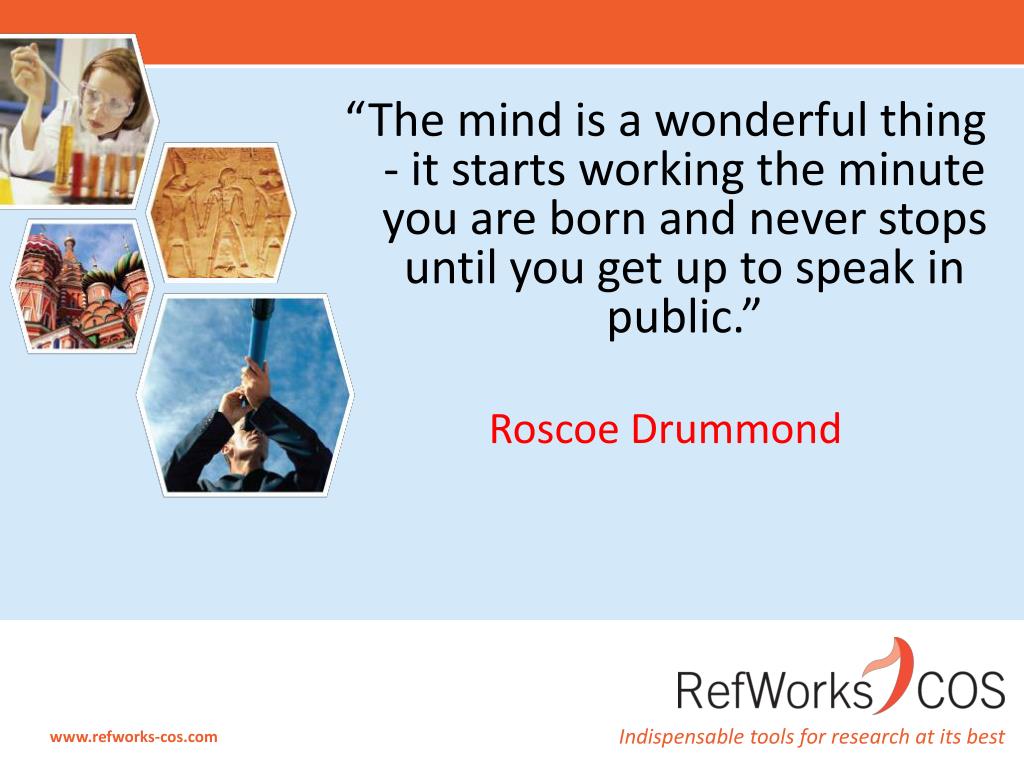 “The mind is a wonderful thing - it starts working the minute you are born and never stops until you get up to speak in public.”

Roscoe Drummond

RefWorks COS

www.refworks-cos.com

Indispensable tools for research at its best